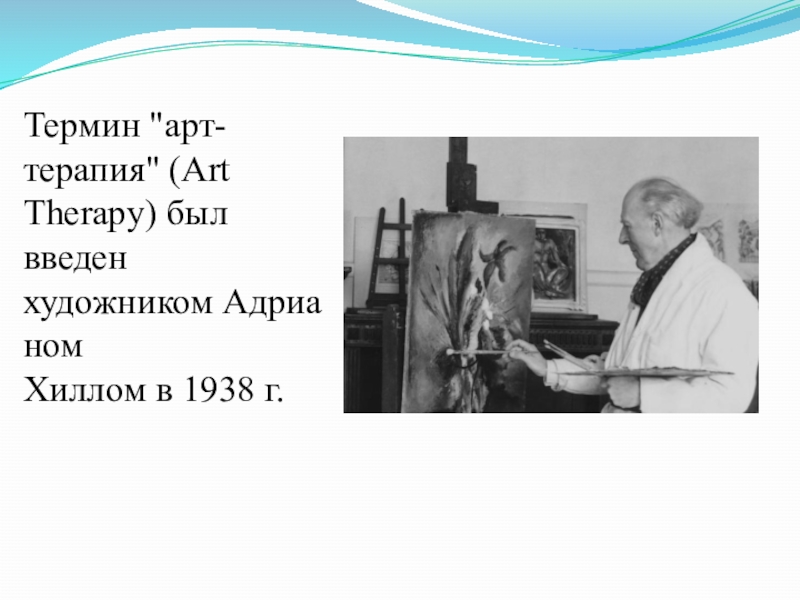 Термин "арт-терапия" (Art Therapy) был введен художником Адриа ном Хиллом в 1938 г.